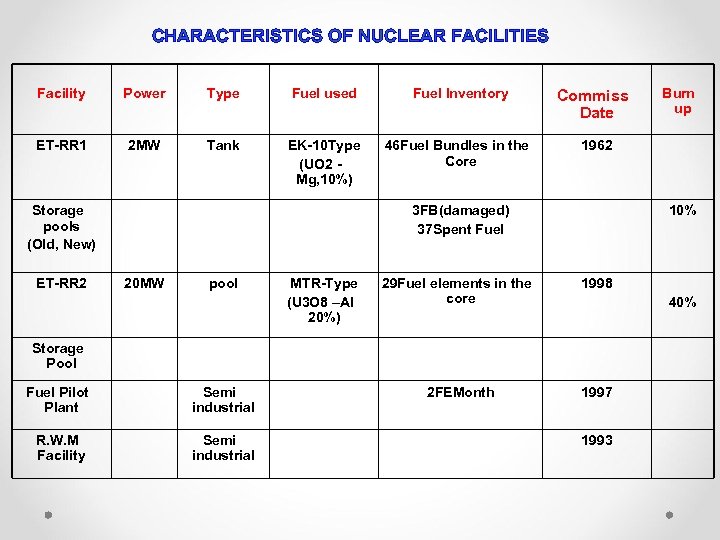 CHARACTERISTICS OF NUCLEAR FACILITIES

| Facility | Power | Type | Fuel used | Fuel Inventory | Commiss Date | Burn up |
|---|---|---|---|---|---|---|
| ET-RR1 | 2MW | Tank | EK-10Type (UO2 - Mg,10%) | 46Fuel Bundles in the Core | 1962 | |
| Storage pools (Old, New) | | | | 3FB(damaged) 37Spent Fuel | | 10% |
| ET-RR2 | 20MW | pool | MTR-Type (U3O8 –Al 20%) | 29Fuel elements in the core | 1998 | 40% |
| Storage Pool | | | | | | |
| Fuel Pilot Plant | | Semi industrial | | 2FEMonth | 1997 | |
| R.W.M Facility | | Semi industrial | | | 1993 | |